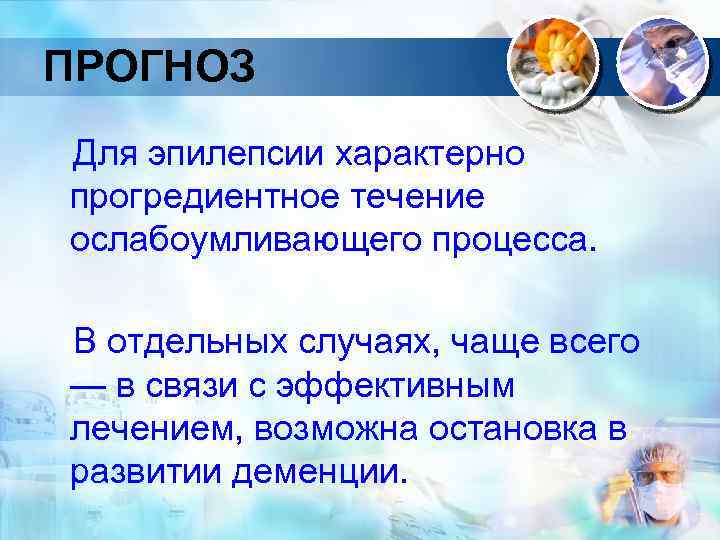 ПРОГНОЗ

Для эпилепсии характерно прогредиентное течение ослабоумливающего процесса.

В отдельных случаях, чаще всего — в связи с эффективным лечением, возможна остановка в развитии деменции.